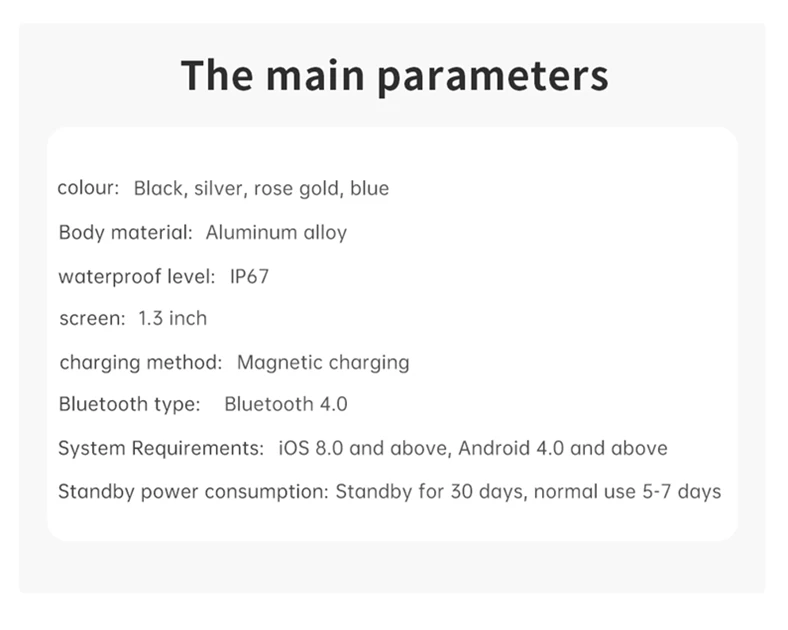 The main parameters

colour: Black, silver, rose gold, blue

Body material: Aluminum alloy

waterproof level: IP67

screen: 1.3 inch

charging method: Magnetic charging

Bluetooth type: Bluetooth 4.0

System Requirements: iOS 8.0 and above, Android 4.0 and above

Standby power consumption: Standby for 30 days, normal use 5-7 days